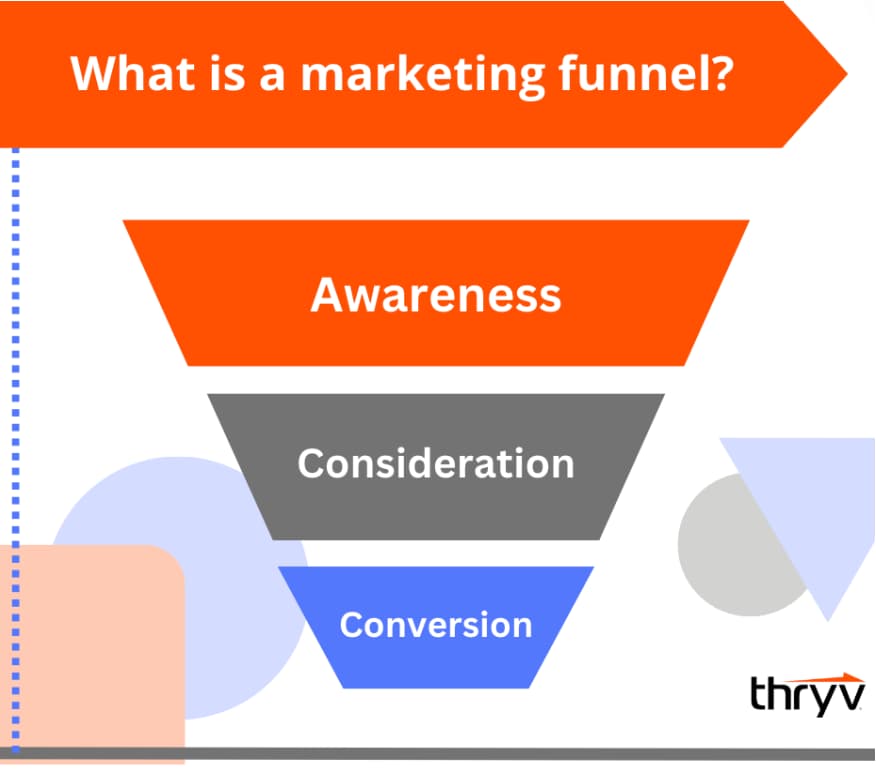 What is a marketing funnel?

Awareness

Consideration

Conversion

thryv